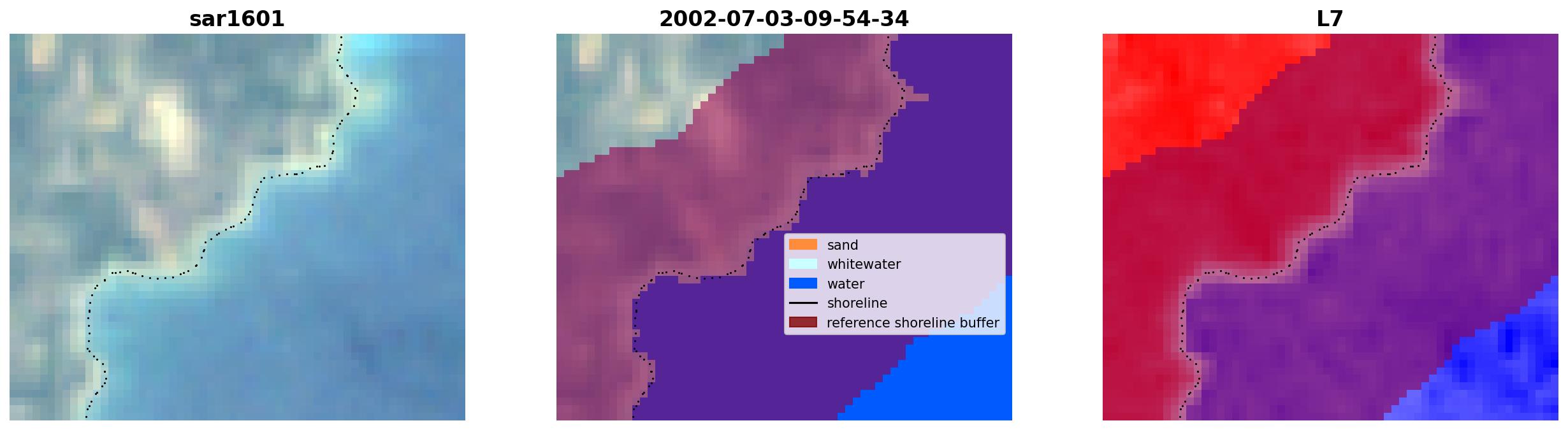 sar1601

2002-07-03-09-54-34

sand
whitewater
water
shoreline
reference shoreline buffer

L7